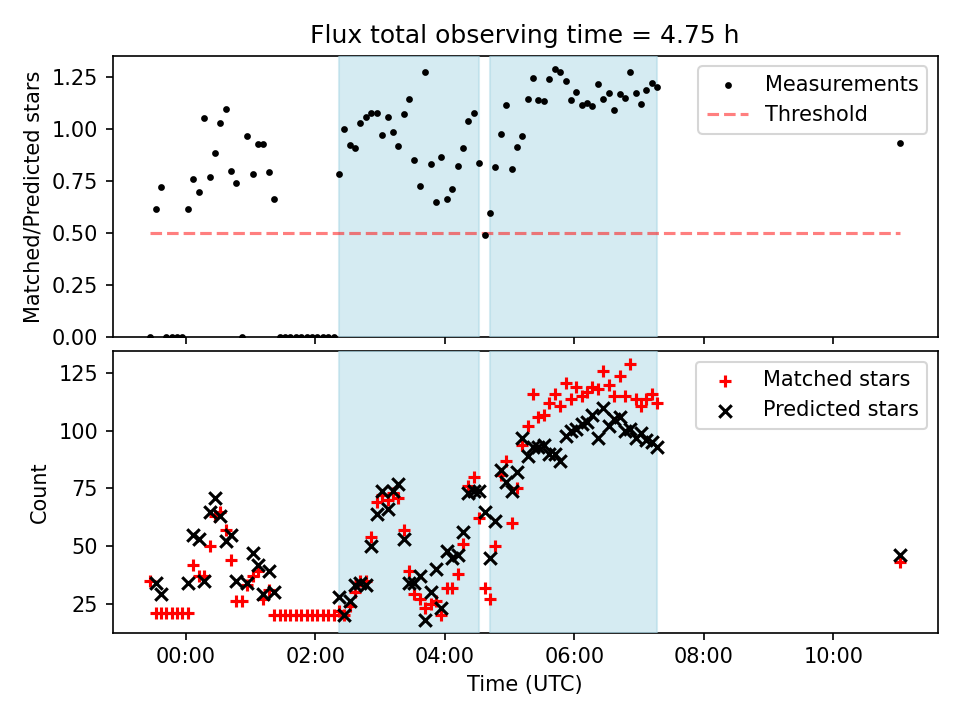 Flux total observing time = 4.75 h

Matched/Predicted stars

1.25
1.00
0.75
0.50
0.25
0.00

Measurements
Threshold

Count

125
100
75
50
25

Matched stars
Predicted stars

00:00
02:00
04:00
06:00
08:00
10:00

Time (UTC)